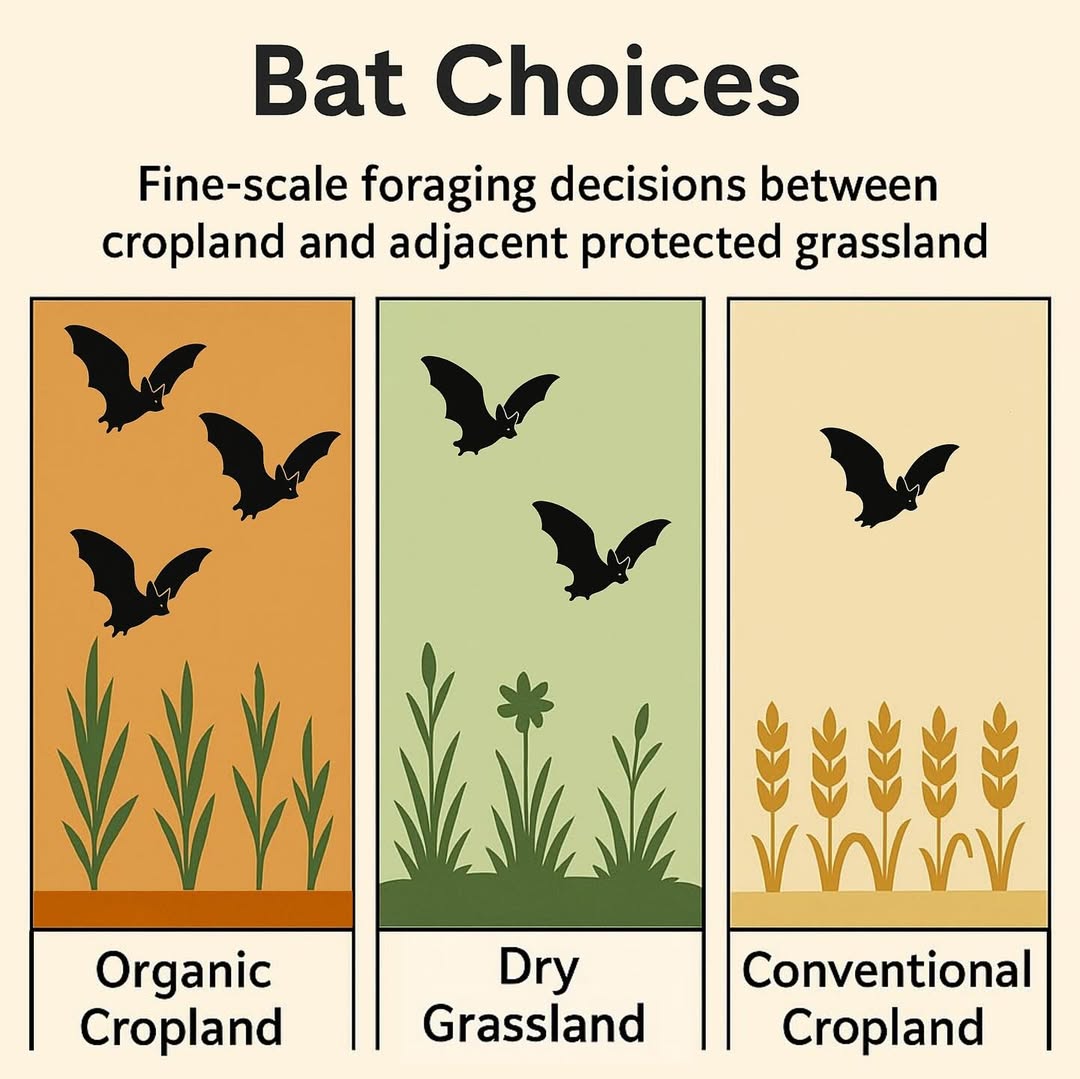 Bat Choices

Fine-scale foraging decisions between cropland and adjacent protected grassland

Organic Cropland

Dry Grassland

Conventional Cropland